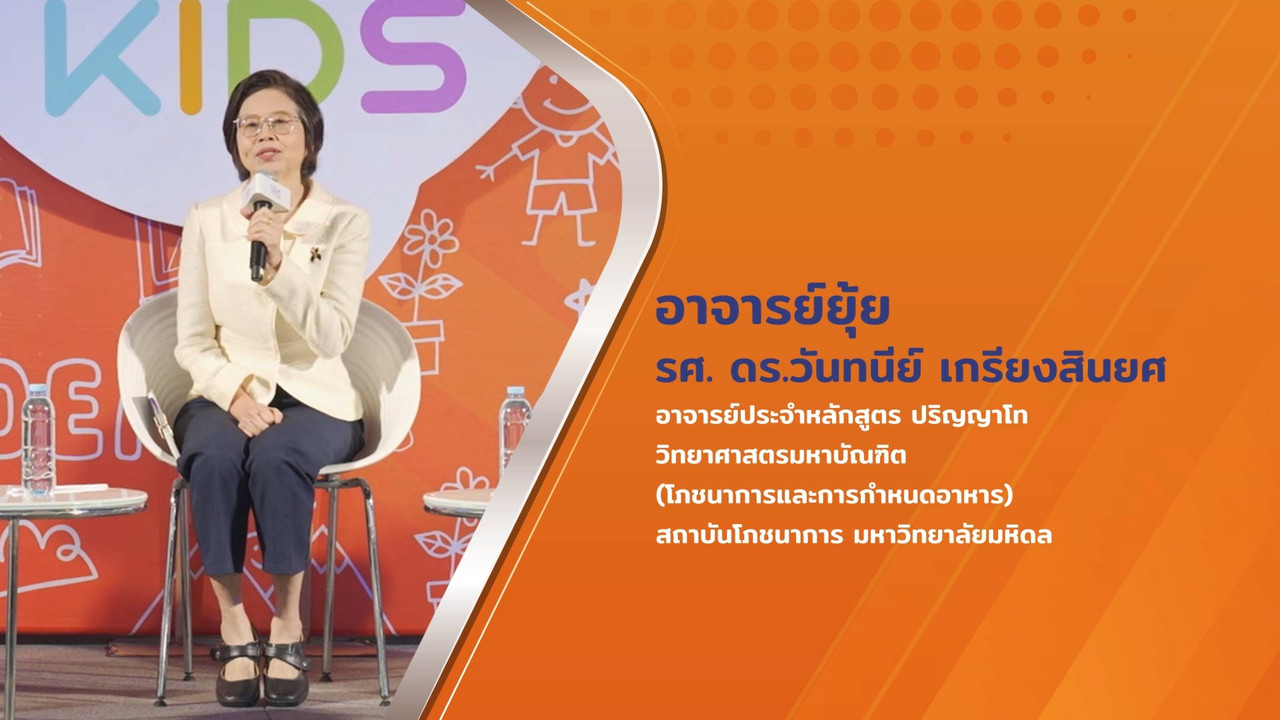 KIDS

อาจารย์ยุ้ย
รศ. ดร.วันทนีย์ เกรียงสินยศ
อาจารย์ประจำหลักสูตร ปริญญาโท
วิทยาศาสตรมหาบัณฑิต
(โภชนาการและการกำหนดอาหาร)
สถาบันโภชนาการ มหาวิทยาลัยมหิดล